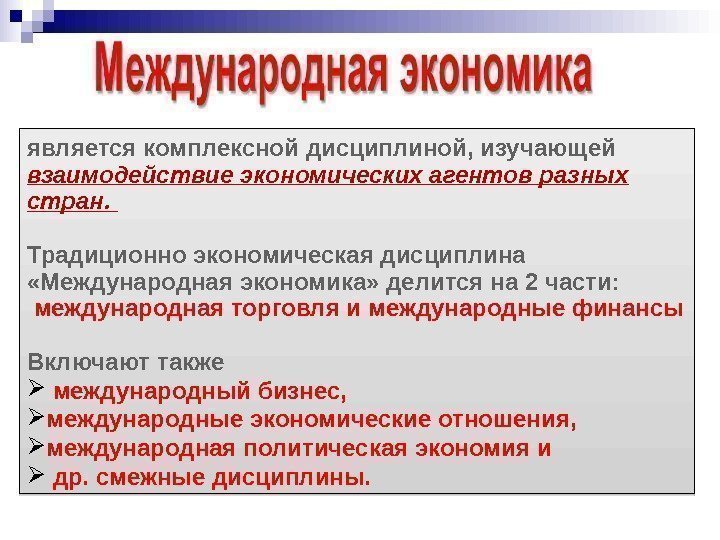 Международная экономика

является комплексной дисциплиной, изучающей взаимодействие экономических агентов разных стран.

Традиционно экономическая дисциплина «Международная экономика» делится на 2 части: международная торговля и международные финансы

Включают также
➢ международный бизнес,
➢международные экономические отношения,
➢международная политическая экономия и
➢ др. смежные дисциплины.